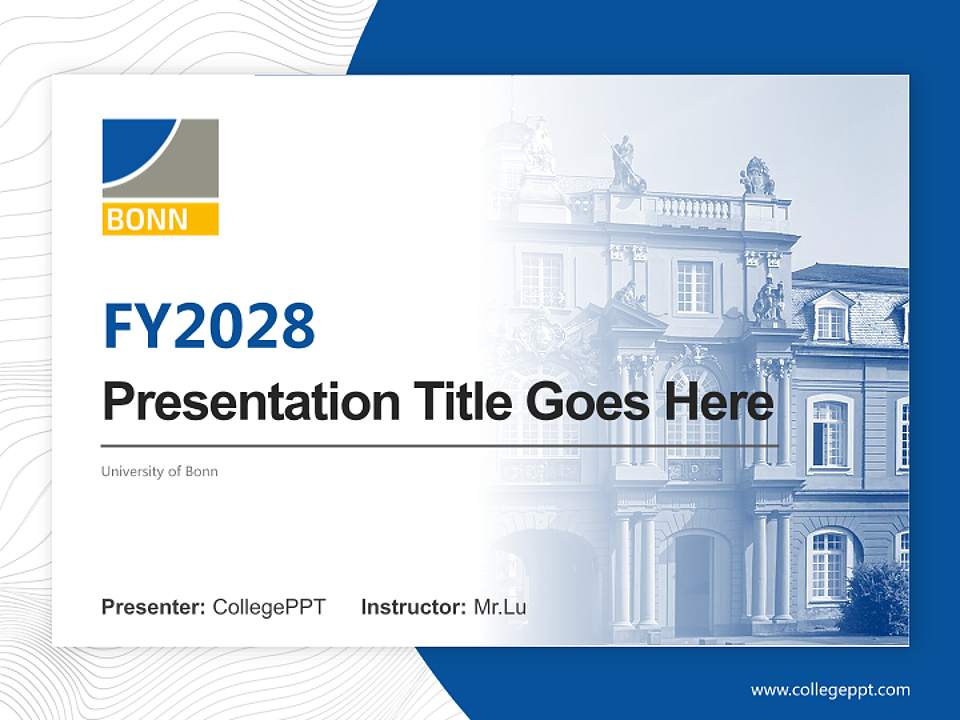 BONN

FY2028

Presentation Title Goes Here

University of Bonn

Presenter: CollegePPT Instructor: Mr.Lu

www.collegeppt.com